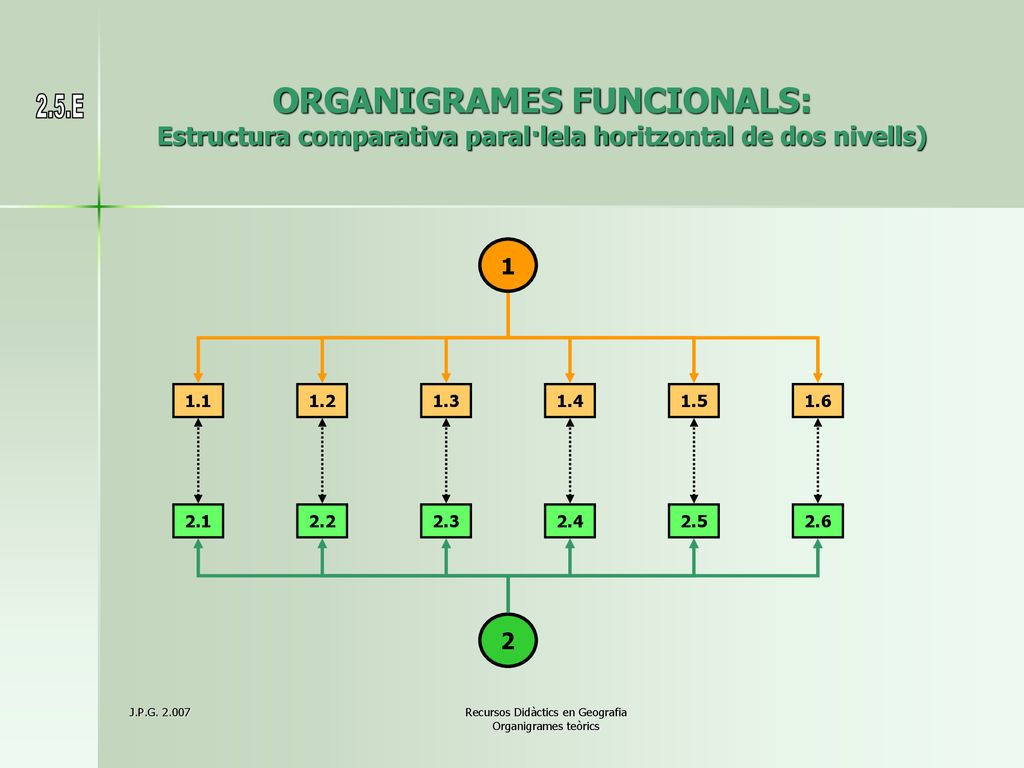 2.5.E

ORGANIGRAMES FUNCIONALS:
Estructura comparativa paral·lela horitzontal de dos nivells)

1

1.1
1.2
1.3
1.4
1.5
1.6

2.1
2.2
2.3
2.4
2.5
2.6

2

J.P.G. 2.007

Recursos Didàctics en Geografia
Organigrames teòrics